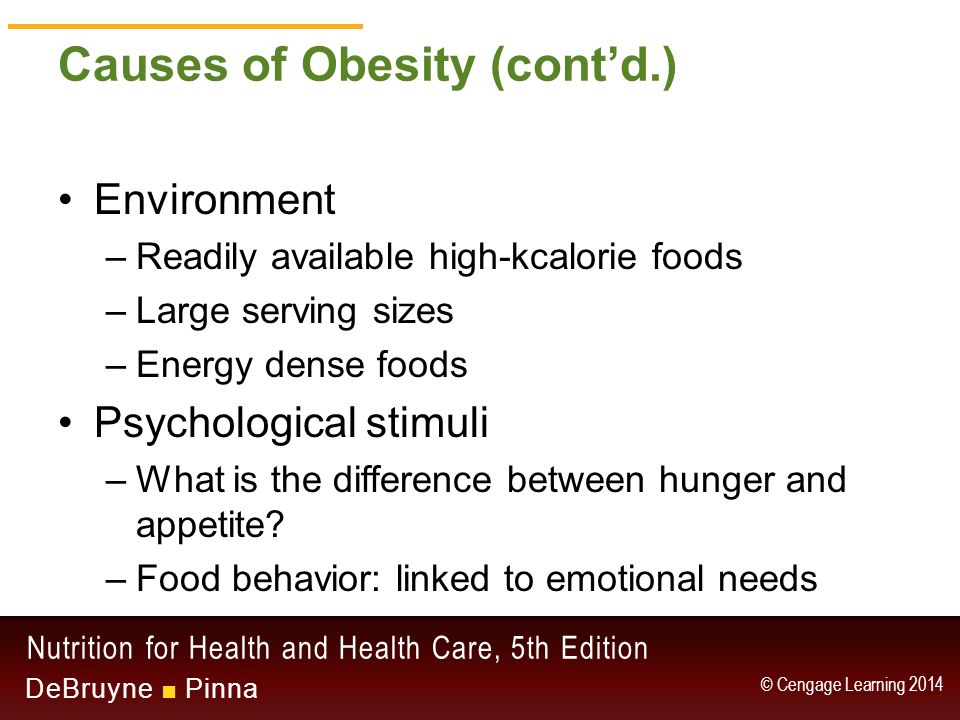 Causes of Obesity (cont'd.)

• Environment
– Readily available high-kcalorie foods
– Large serving sizes
– Energy dense foods
• Psychological stimuli
– What is the difference between hunger and appetite?
– Food behavior: linked to emotional needs

Nutrition for Health and Health Care, 5th Edition
DeBruyne ■ Pinna
© Cengage Learning 2014